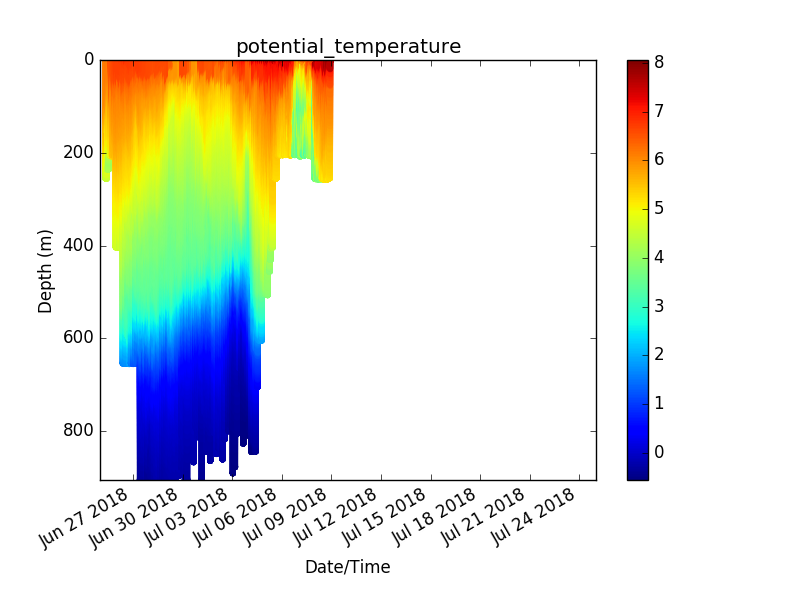 potential_temperature

Depth (m)

0
200
400
600
800

Jun 27 2018
Jun 30 2018
Jul 03 2018
Jul 06 2018
Jul 09 2018
Jul 12 2018
Jul 15 2018
Jul 18 2018
Jul 21 2018
Jul 24 2018

Date/Time

8
7
6
5
4
3
2
1
0